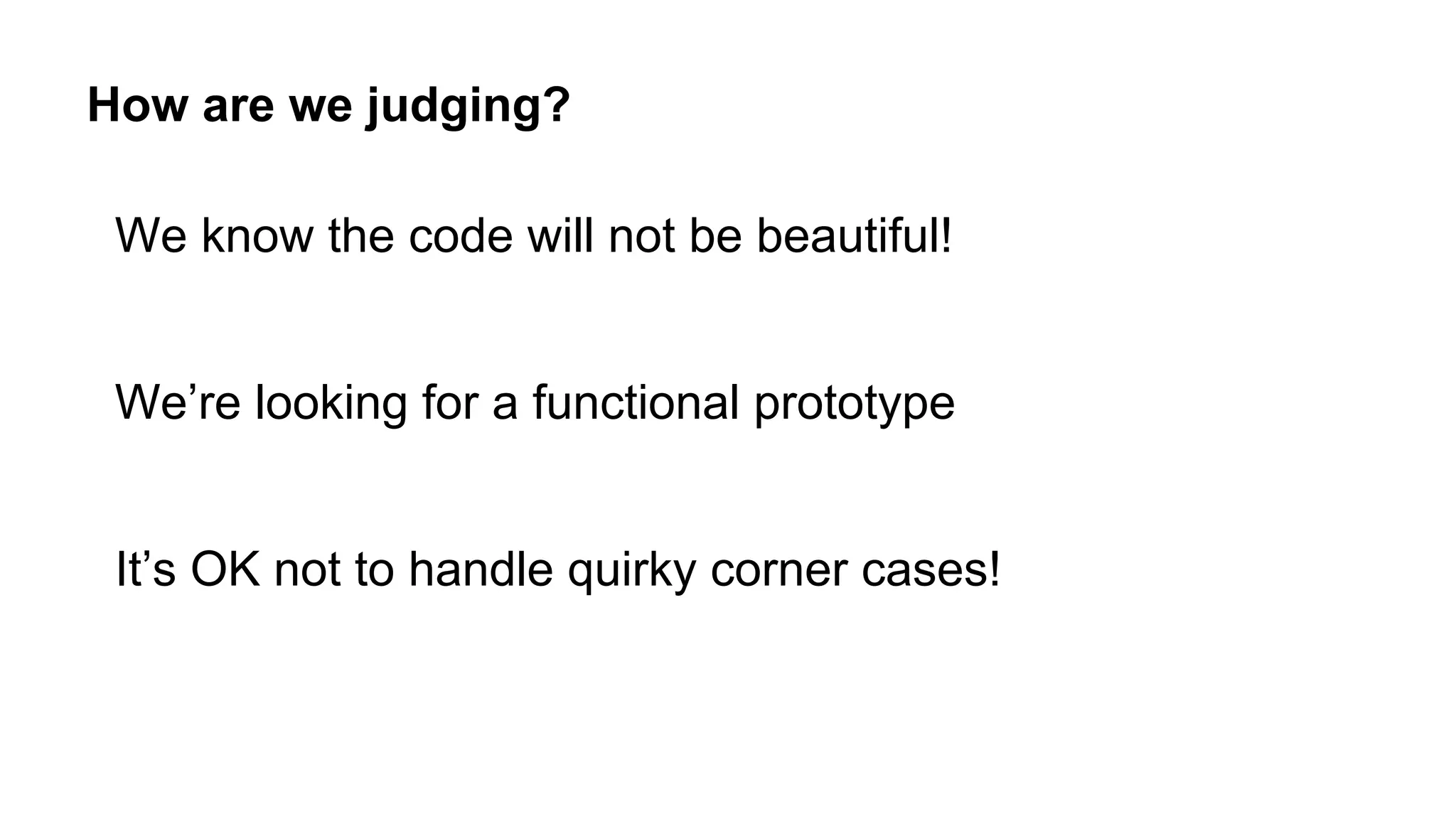 How are we judging?

We know the code will not be beautiful!

We’re looking for a functional prototype

It’s OK not to handle quirky corner cases!